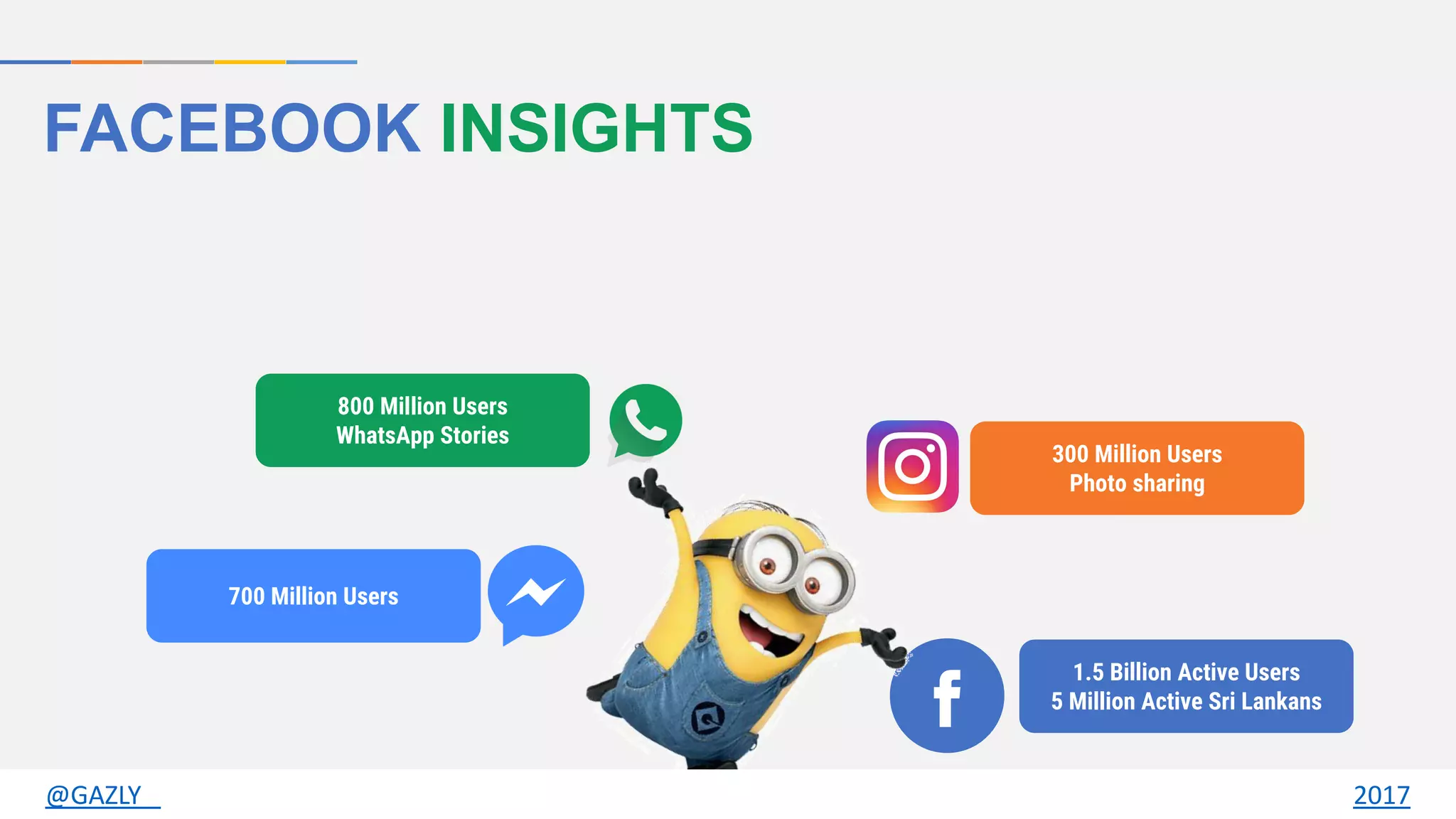 FACEBOOK INSIGHTS

800 Million Users
WhatsApp Stories

300 Million Users
Photo sharing

700 Million Users

1.5 Billion Active Users
5 Million Active Sri Lankans

@GAZLY

2017